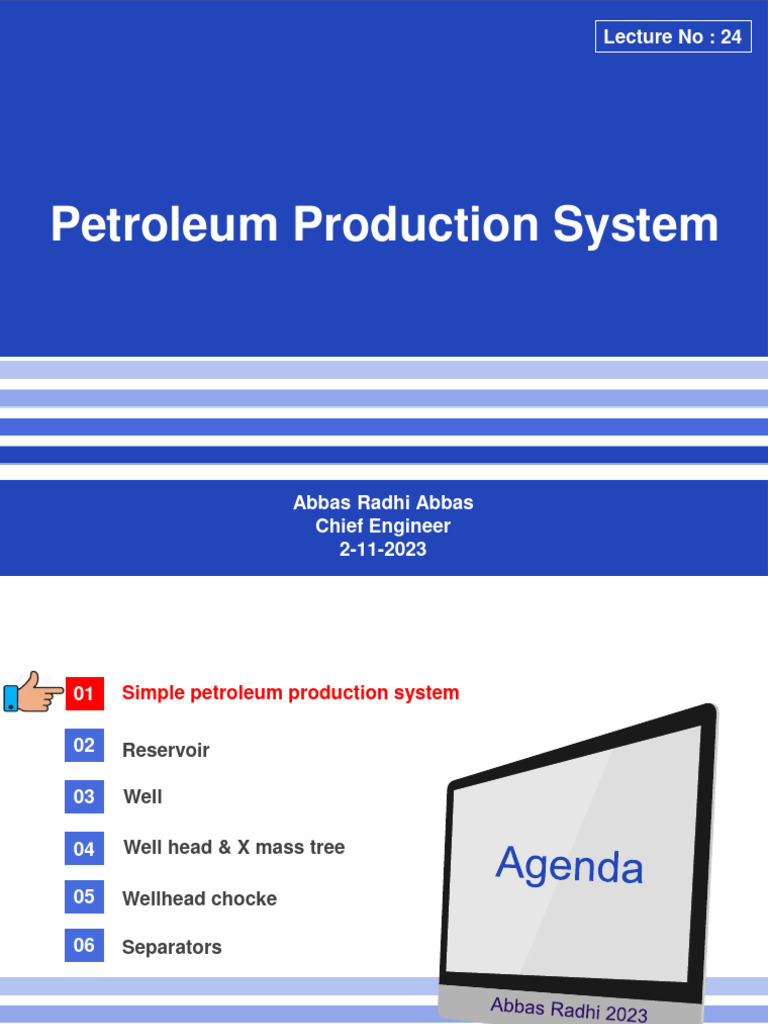 Lecture No : 24

Petroleum Production System

Abbas Radhi Abbas
Chief Engineer
2-11-2023

01 Simple petroleum production system

02 Reservoir

03 Well

04 Well head & X mass tree

05 Wellhead chocke

06 Separators

Agenda

Abbas Radhi 2023